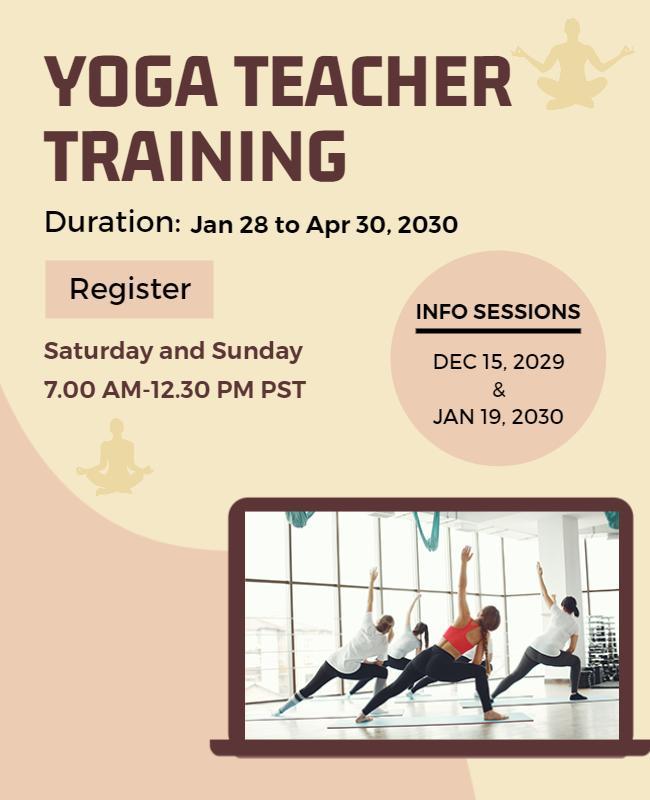 YOGA TEACHER TRAINING

Duration: Jan 28 to Apr 30, 2030

Register

Saturday and Sunday
7.00 AM-12.30 PM PST

INFO SESSIONS

DEC 15, 2029
&
JAN 19, 2030